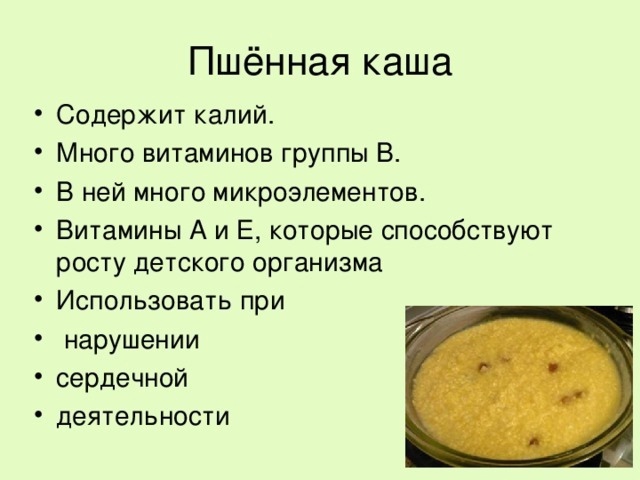 Пшённая каша

• Содержит калий.
• Много витаминов группы В.
• В ней много микроэлементов.
• Витамины А и Е, которые способствуют росту детского организма
• Использовать при
• нарушении
• сердечной
• деятельности